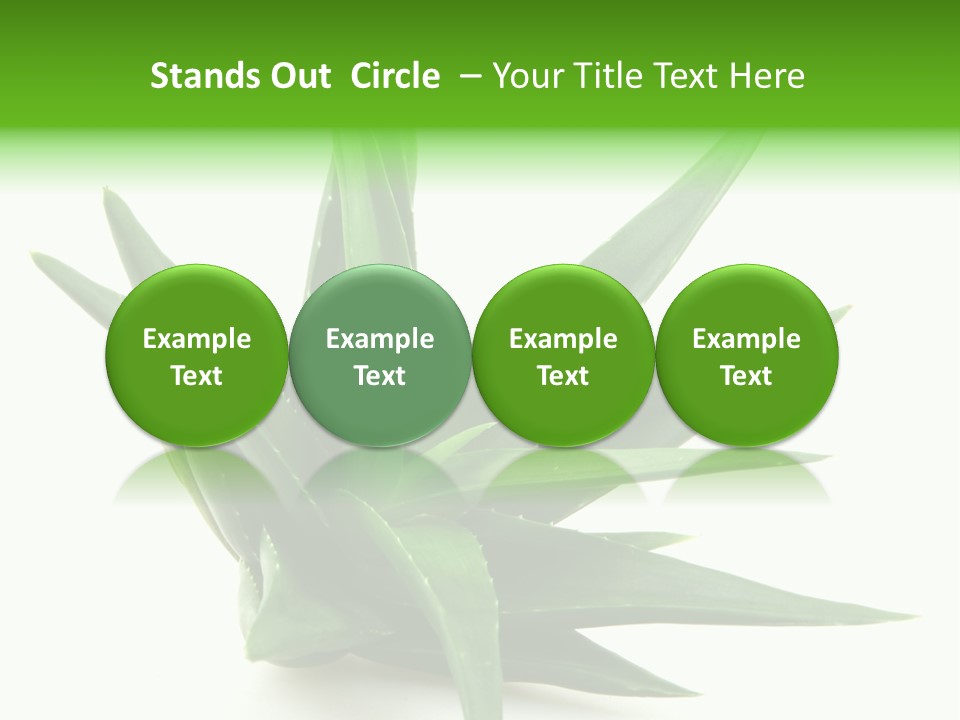 Stands Out Circle – Your Title Text Here

Example Text

Example Text

Example Text

Example Text